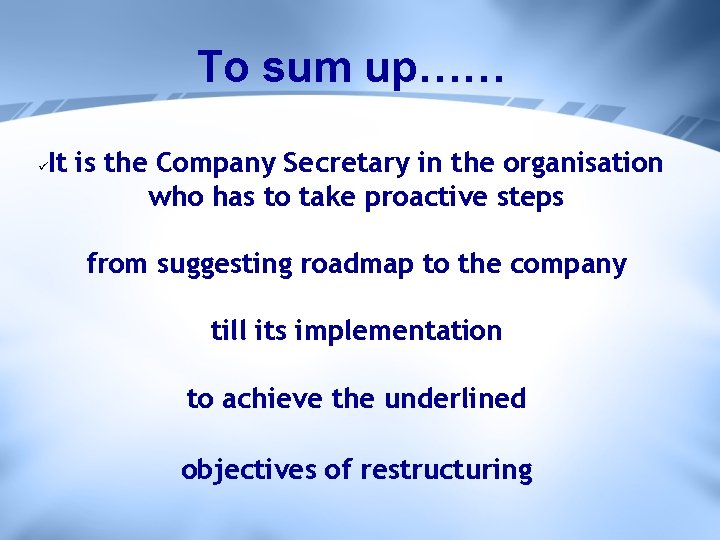 To sum up……

✓It is the Company Secretary in the organisation who has to take proactive steps

from suggesting roadmap to the company

till its implementation

to achieve the underlined

objectives of restructuring